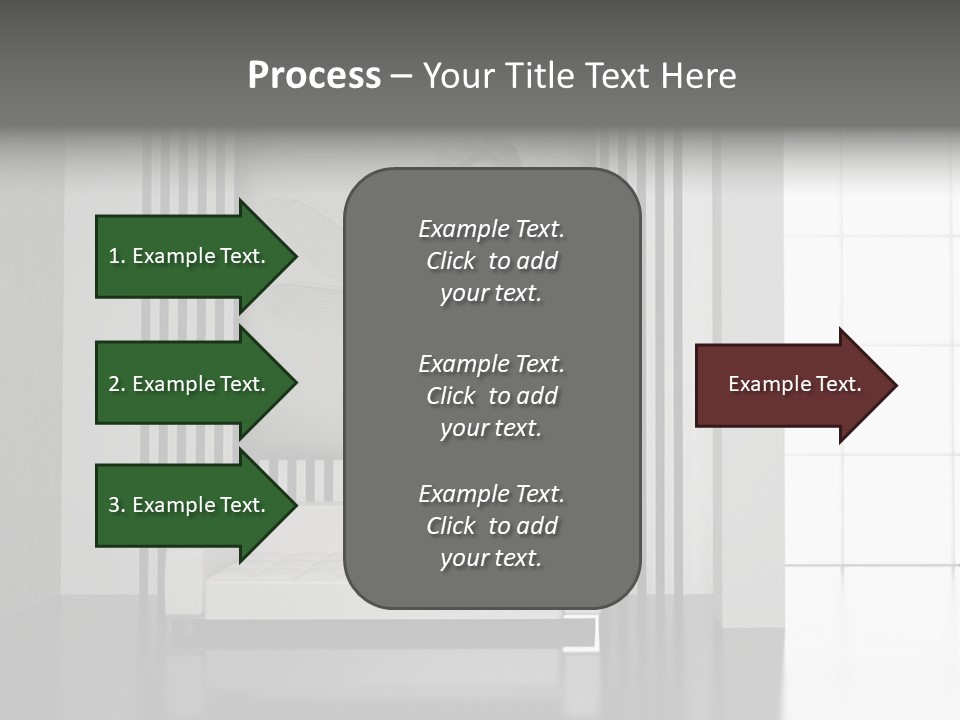 Process – Your Title Text Here

1. Example Text.

2. Example Text.

3. Example Text.

Example Text. Click to add your text.

Example Text. Click to add your text.

Example Text. Click to add your text.

Example Text.